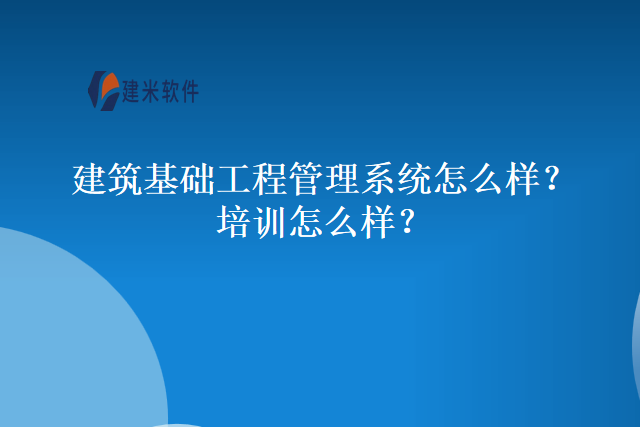 建米软件

建筑基础工程管理系统怎么样？
培训怎么样？